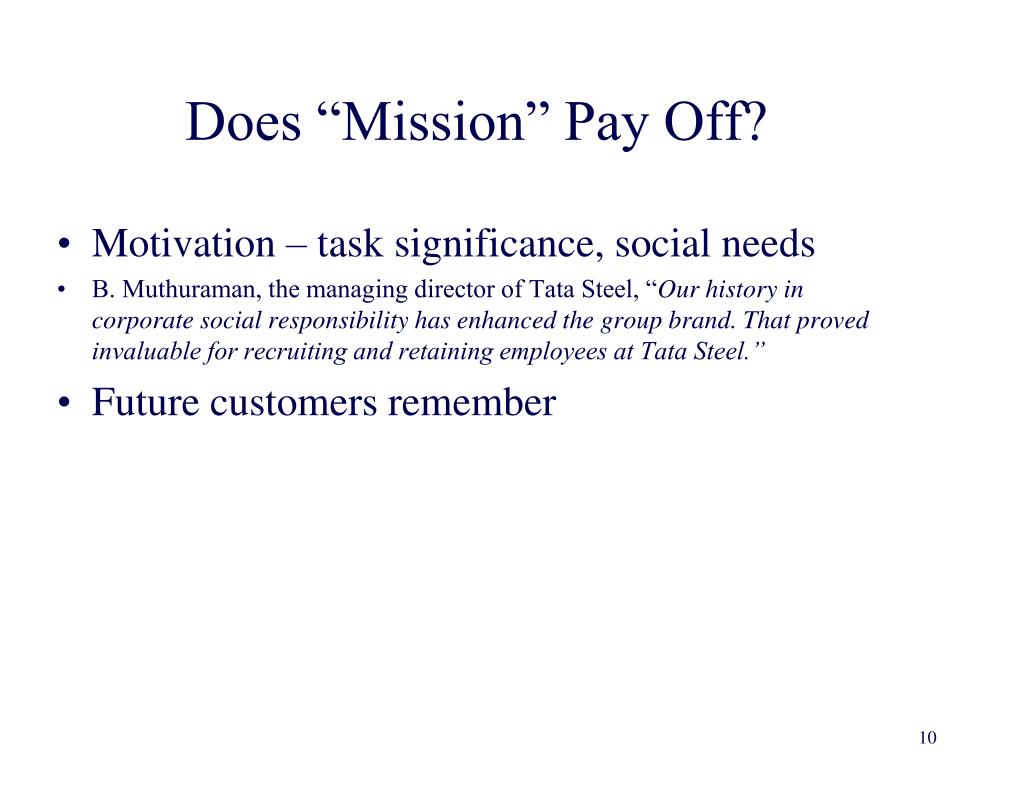 Does “Mission” Pay Off?

• Motivation – task significance, social needs

• B. Muthuraman, the managing director of Tata Steel, “Our history in corporate social responsibility has enhanced the group brand. That proved invaluable for recruiting and retaining employees at Tata Steel.”

• Future customers remember

10